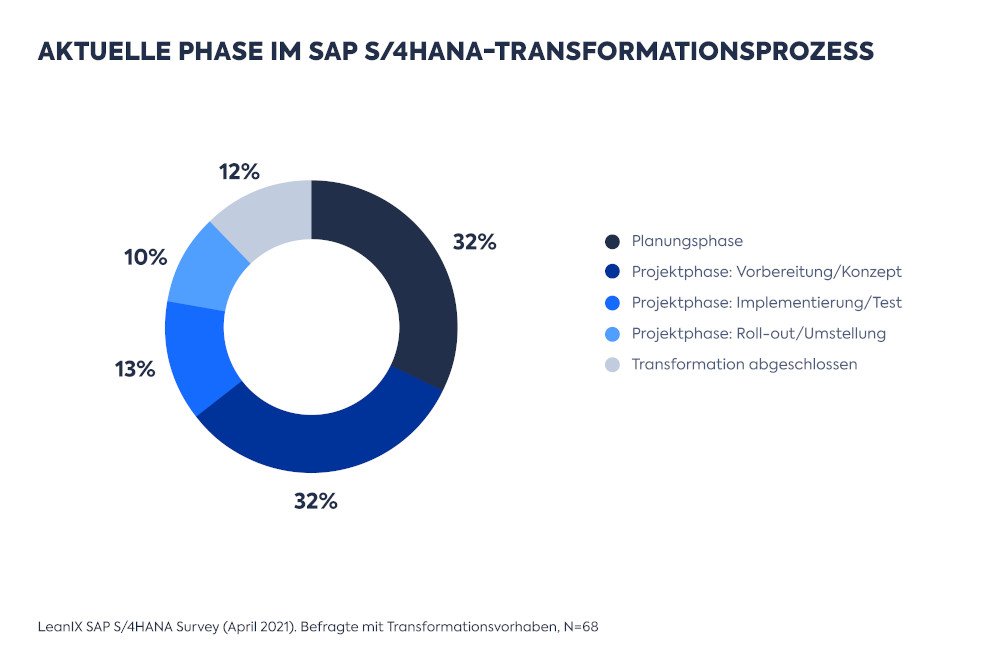 AKTUELLE PHASE IM SAP S/4HANA-TRANSFORMATIONSPROZESS

12%

32%

10%

13%

32%

Planungsphase
Projektphase: Vorbereitung/Konzept
Projektphase: Implementierung/Test
Projektphase: Roll-out/Umstellung
Transformation abgeschlossen

LeanIX SAP S/4HANA Survey (April 2021). Befragte mit Transformationsvorhaben, N=68